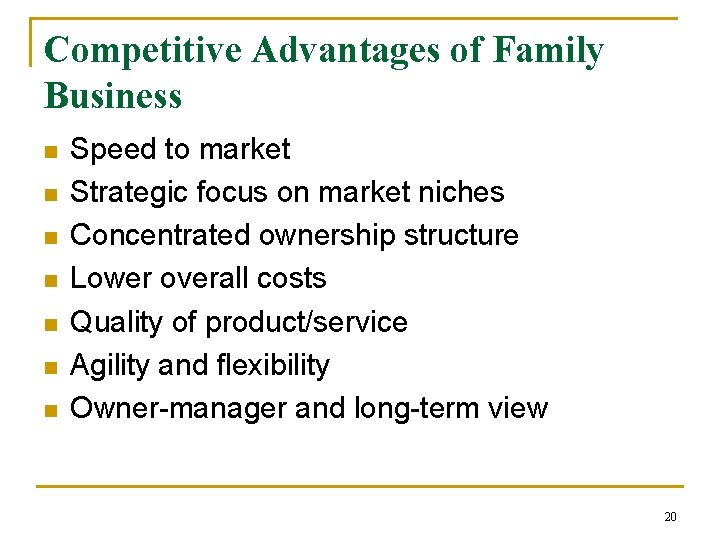 Competitive Advantages of Family Business

- Speed to market
- Strategic focus on market niches
- Concentrated ownership structure
- Lower overall costs
- Quality of product/service
- Agility and flexibility
- Owner-manager and long-term view

20